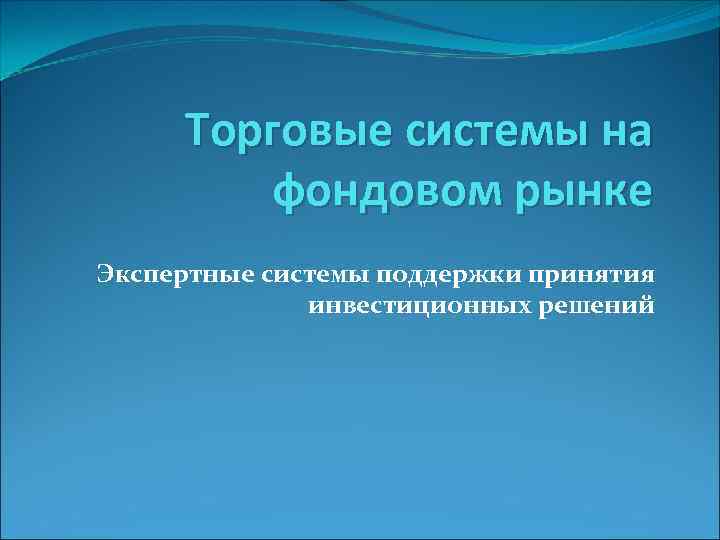 Торговые системы на фондовом рынке

Экспертные системы поддержки принятия инвестиционных решений